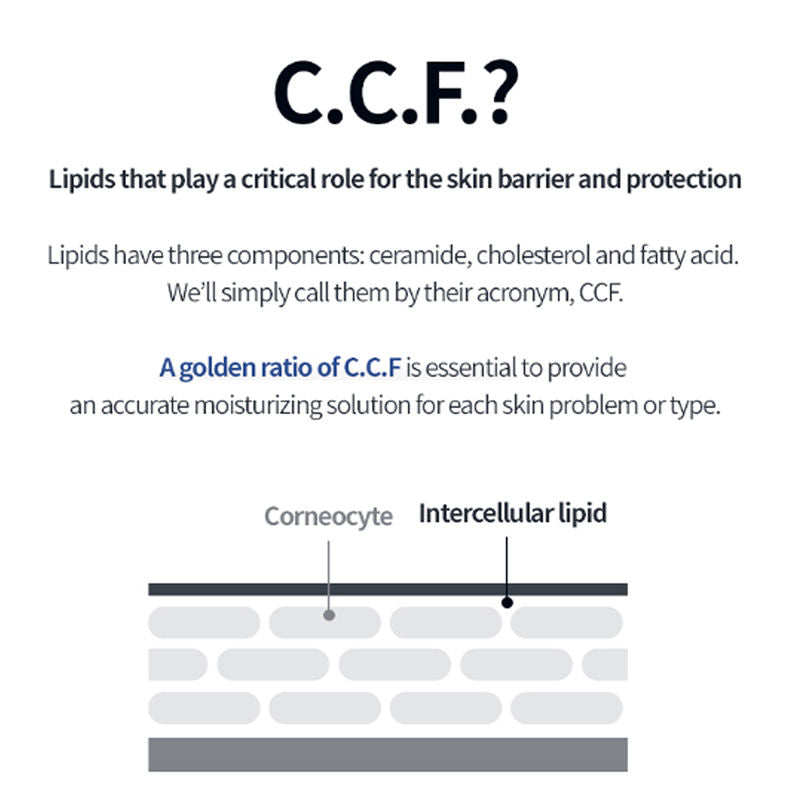 C.C.F.?

Lipids that play a critical role for the skin barrier and protection

Lipids have three components: ceramide, cholesterol and fatty acid. We'll simply call them by their acronym, CCF.

A golden ratio of C.C.F is essential to provide an accurate moisturizing solution for each skin problem or type.

Corneocyte

Intercellular lipid